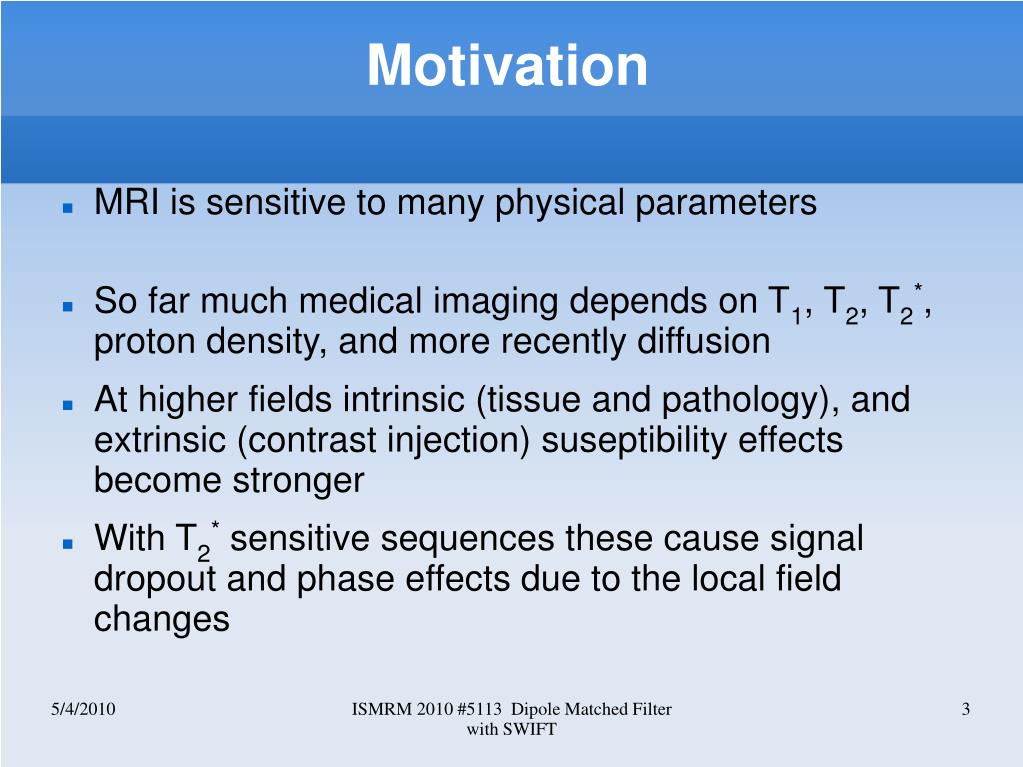 Motivation

- MRI is sensitive to many physical parameters

- So far much medical imaging depends on $T_1$, $T_2$, $T_2^*$, proton density, and more recently diffusion

- At higher fields intrinsic (tissue and pathology), and extrinsic (contrast injection) suseptibility effects become stronger

- With $T_2^*$ sensitive sequences these cause signal dropout and phase effects due to the local field changes

5/4/2010

ISMRM 2010 #5113 Dipole Matched Filter with SWIFT

3